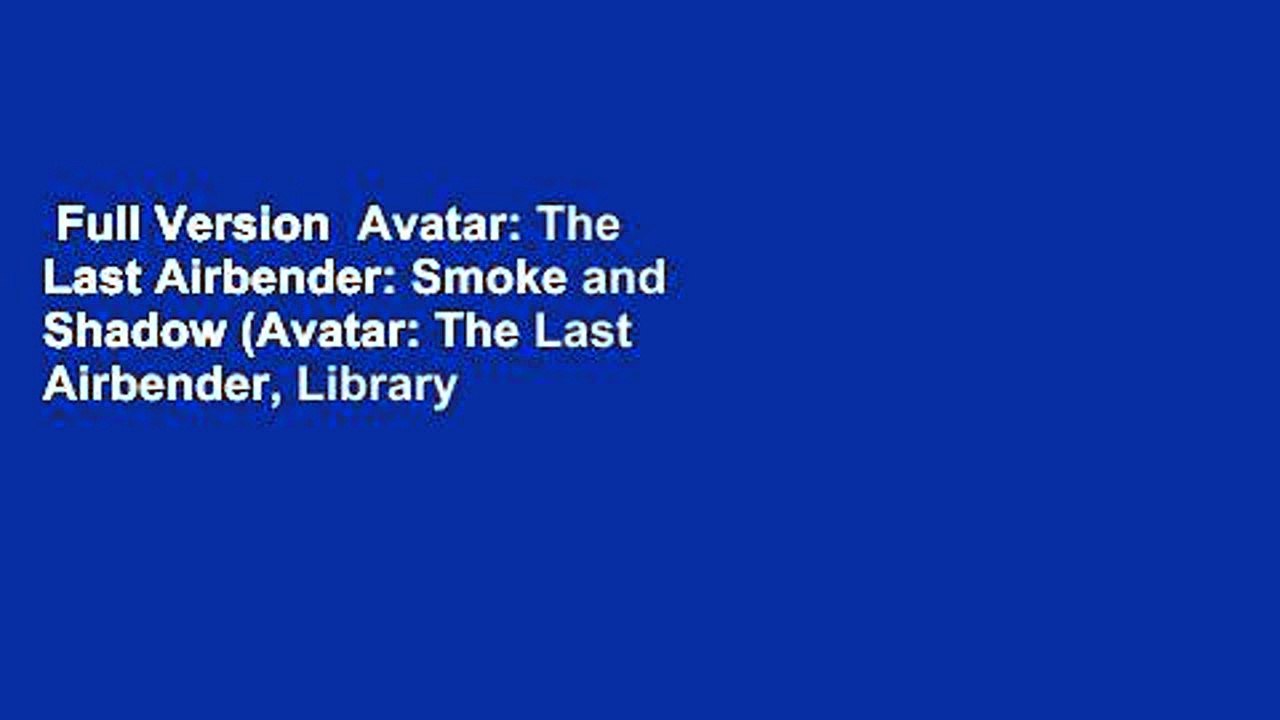 Full Version Avatar: The Last Airbender: Smoke and Shadow (Avatar: The Last Airbender, Library